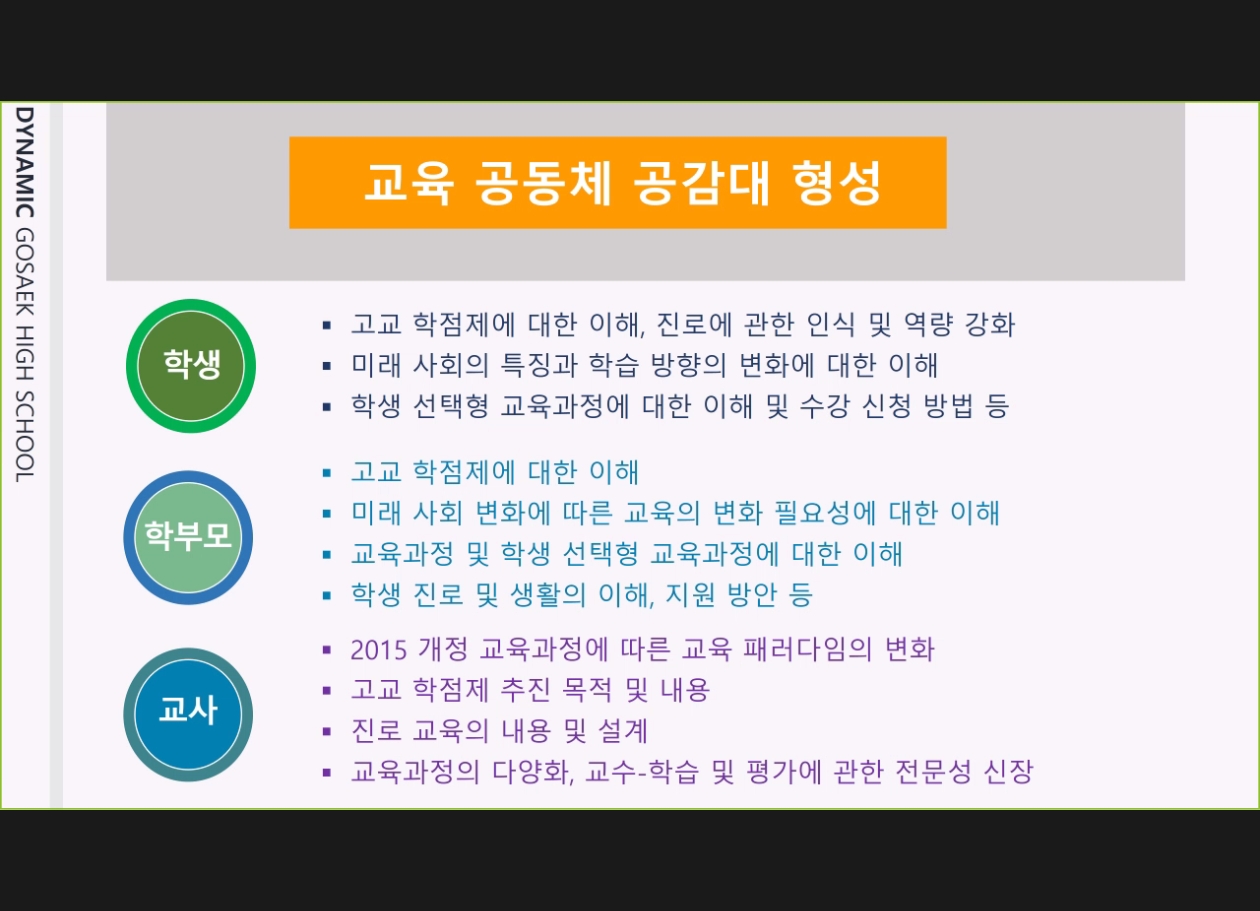 DYNAMIC GOSAEK HIGH SCHOOL

교육 공동체 공감대 형성

학생

▪ 고교 학점제에 대한 이해, 진로에 관한 인식 및 역량 강화
▪ 미래 사회의 특징과 학습 방향의 변화에 대한 이해
▪ 학생 선택형 교육과정에 대한 이해 및 수강 신청 방법 등

학부모

▪ 고교 학점제에 대한 이해
▪ 미래 사회 변화에 따른 교육의 변화 필요성에 대한 이해
▪ 교육과정 및 학생 선택형 교육과정에 대한 이해
▪ 학생 진로 및 생활의 이해, 지원 방안 등

교사

▪ 2015 개정 교육과정에 따른 교육 패러다임의 변화
▪ 고교 학점제 추진 목적 및 내용
▪ 진로 교육의 내용 및 설계
▪ 교육과정의 다양화, 교수-학습 및 평가에 관한 전문성 신장